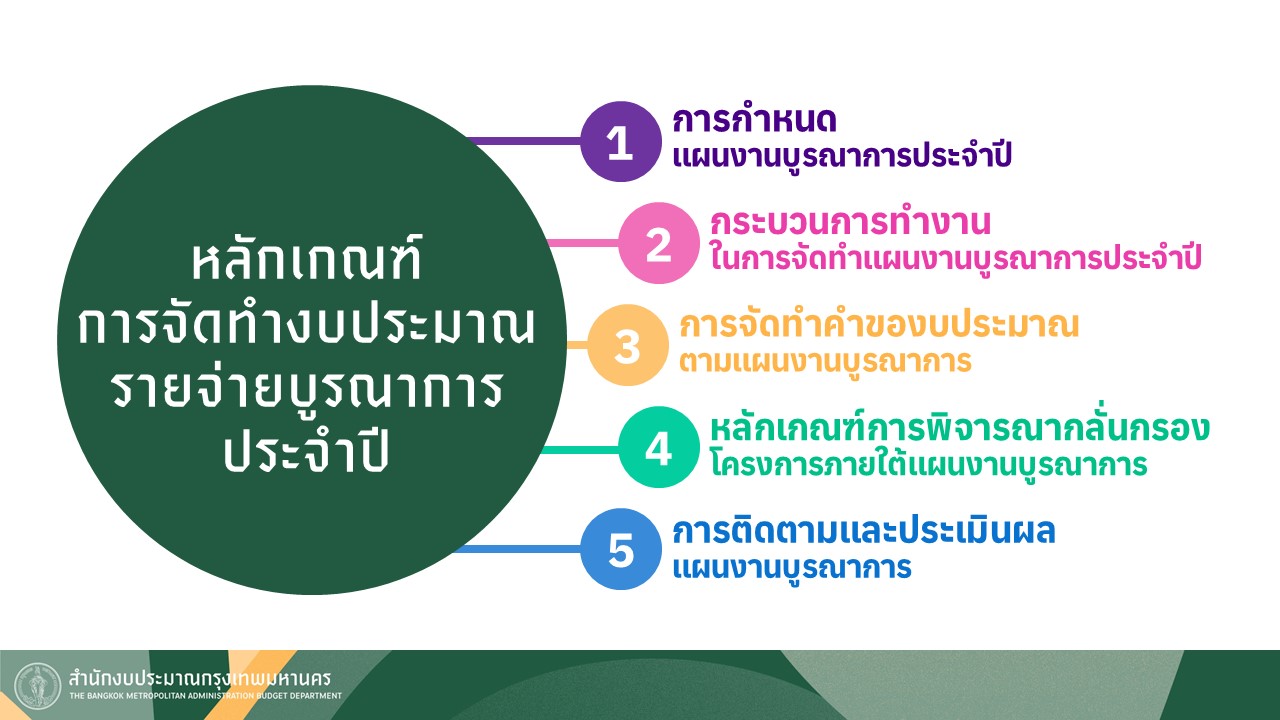 หลักเกณฑ์
การจัดทำงบประมาณ
รายจ่ายบูรณาการ
ประจำปี

1 การกำหนด
แผนงานบูรณาการประจำปี

2 กระบวนการทำงาน
ในการจัดทำแผนงานบูรณาการประจำปี

3 การจัดทำคำของบประมาณ
ตามแผนงานบูรณาการ

4 หลักเกณฑ์การพิจารณากลั่นกรอง
โครงการภายใต้แผนงานบูรณาการ

5 การติดตามและประเมินผล
แผนงานบูรณาการ

สำนักงบประมาณกรุงเทพมหานคร
THE BANGKOK METROPOLITAN ADMINISTRATION BUDGET DEPARTMENT